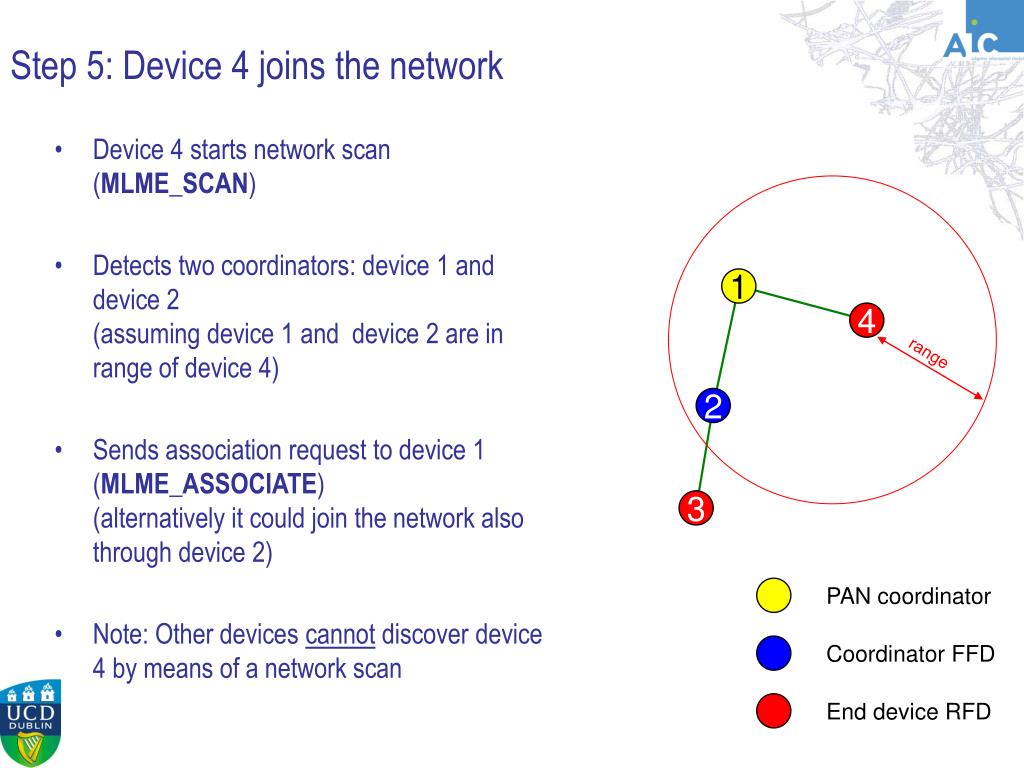 Step 5: Device 4 joins the network

AIC

• Device 4 starts network scan (**MLME_SCAN**)

• Detects two coordinators: device 1 and device 2
(assuming device 1 and device 2 are in range of device 4)

• Sends association request to device 1 (**MLME_ASSOCIATE**)
(alternatively it could join the network also through device 2)

• Note: Other devices cannot discover device 4 by means of a network scan

1
4
range
2
3

PAN coordinator
Coordinator FFD
End device RFD

UCD DUBLIN